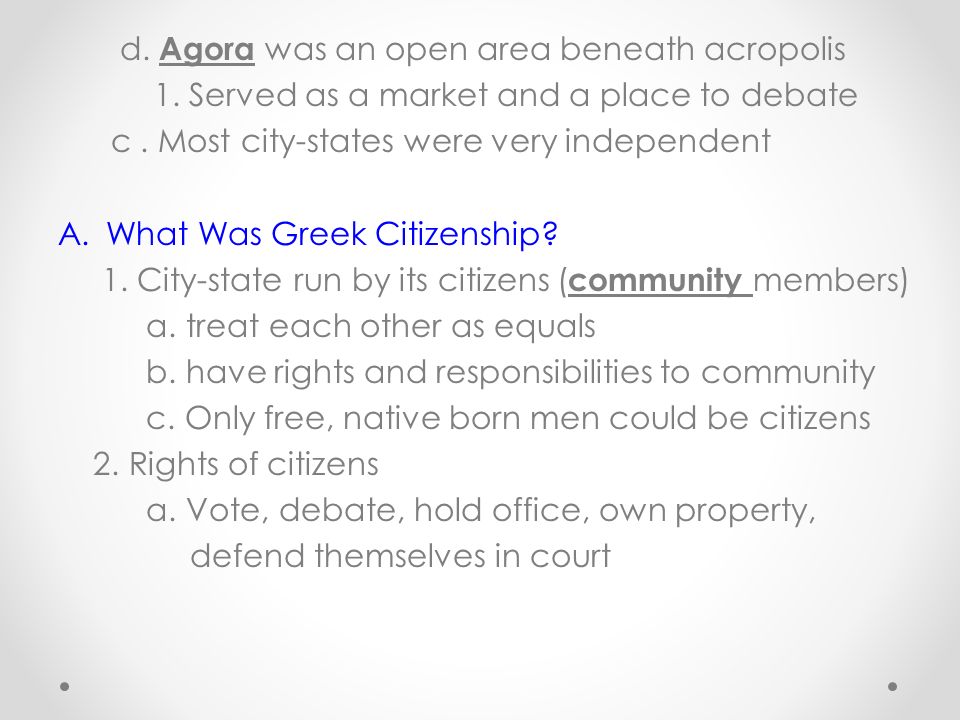 d. Agora was an open area beneath acropolis
1. Served as a market and a place to debate
c . Most city-states were very independent

A. What Was Greek Citizenship?
1. City-state run by its citizens (community members)
a. treat each other as equals
b. have rights and responsibilities to community
c. Only free, native born men could be citizens
2. Rights of citizens
a. Vote, debate, hold office, own property, defend themselves in court